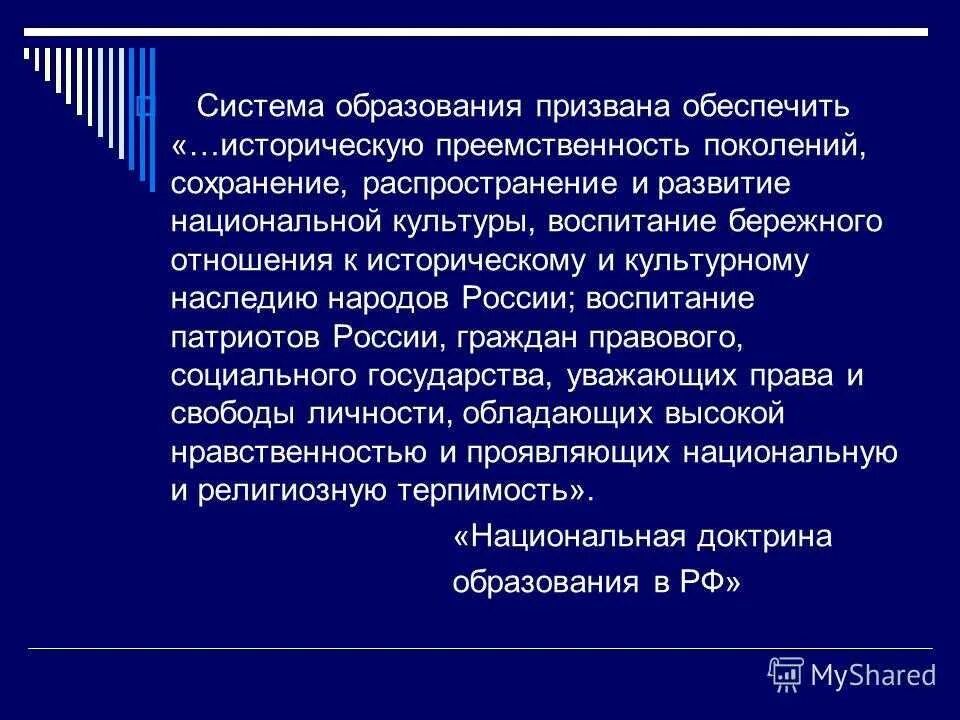 Система образования призвана обеспечить «…историческую преемственность поколений, сохранение, распространение и развитие национальной культуры, воспитание бережного отношения к историческому и культурному наследию народов России; воспитание патриотов России, граждан правового, социального государства, уважающих права и свободы личности, обладающих высокой нравственностью и проявляющих национальную и религиозную терпимость».

«Национальная доктрина образования в РФ»

MyShared